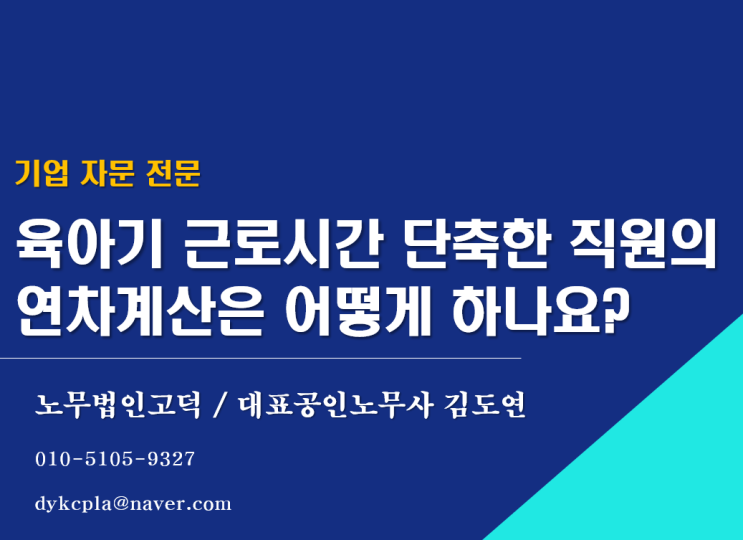 기업 자문 전문

육아기 근로시간 단축한 직원의 연차계산은 어떻게 하나요?

노무법인고덕 / 대표공인노무사 김도연

010-5105-9327

dykcpla@naver.com